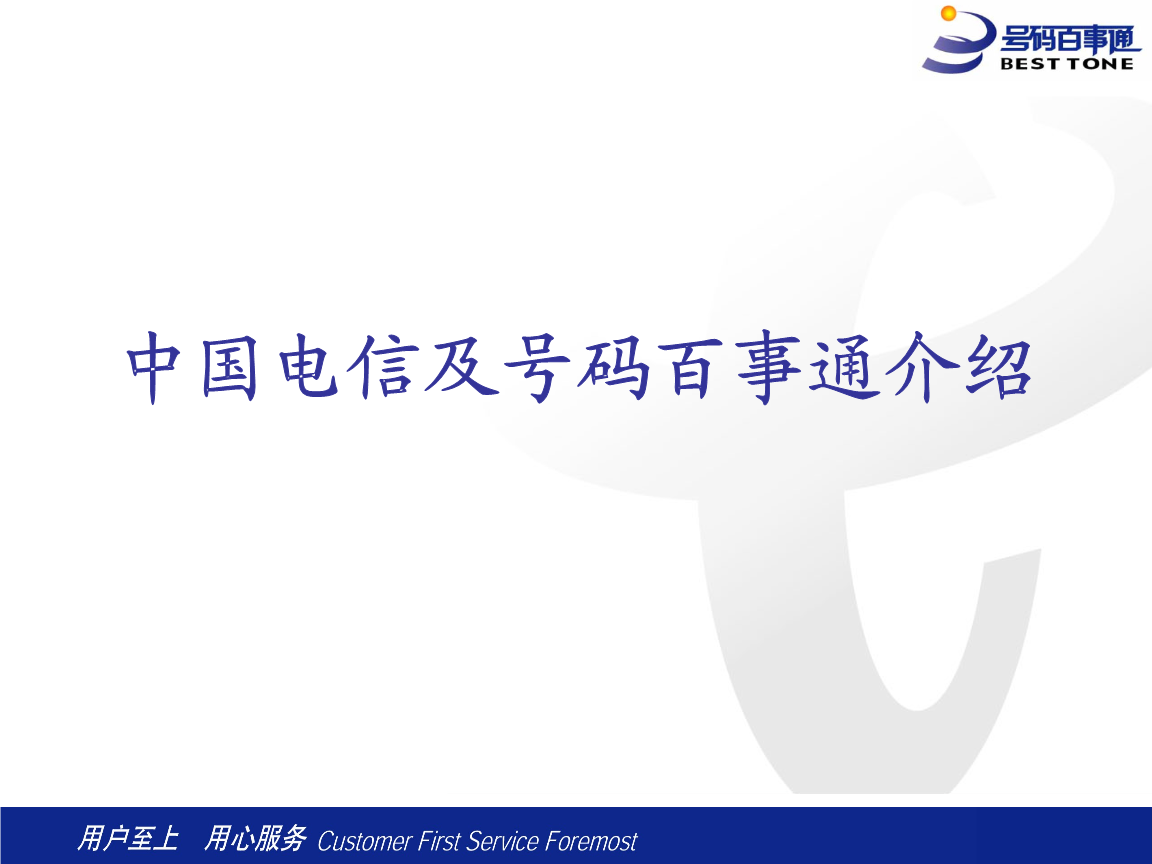 号码百事通
BEST TONE

中国电信及号码百事通介绍

用户至上 用心服务 Customer First Service Foremost